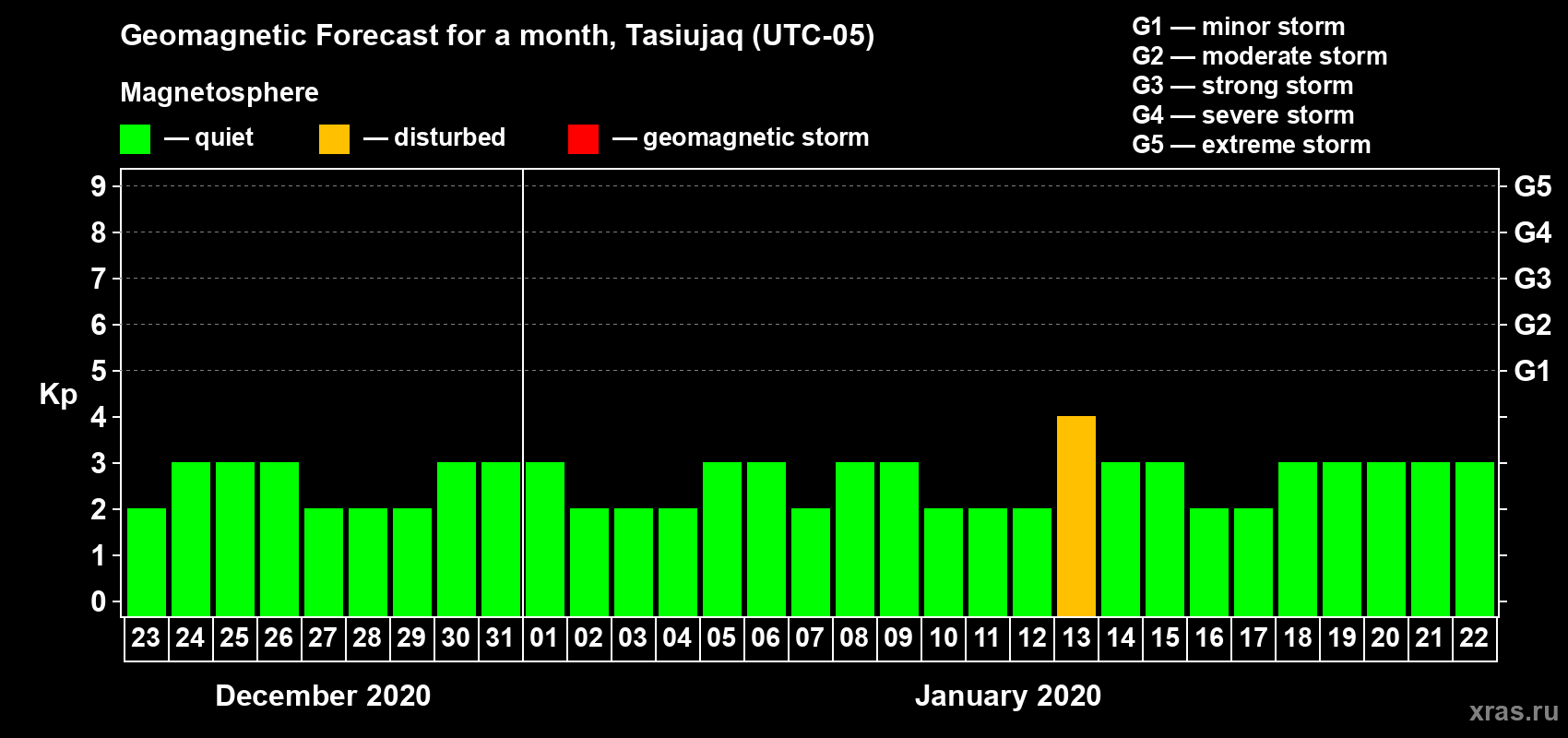 Geomagnetic Forecast for a month, Tasiujaq (UTC-05)

Magnetosphere

— quiet — disturbed — geomagnetic storm

G1 — minor storm
G2 — moderate storm
G3 — strong storm
G4 — severe storm
G5 — extreme storm

Kp

9
8
7
6
5
4
3
2
1
0

G5
G4
G3
G2
G1

23 24 25 26 27 28 29 30 31 01 02 03 04 05 06 07 08 09 10 11 12 13 14 15 16 17 18 19 20 21 22

December 2020

January 2020

xras.ru